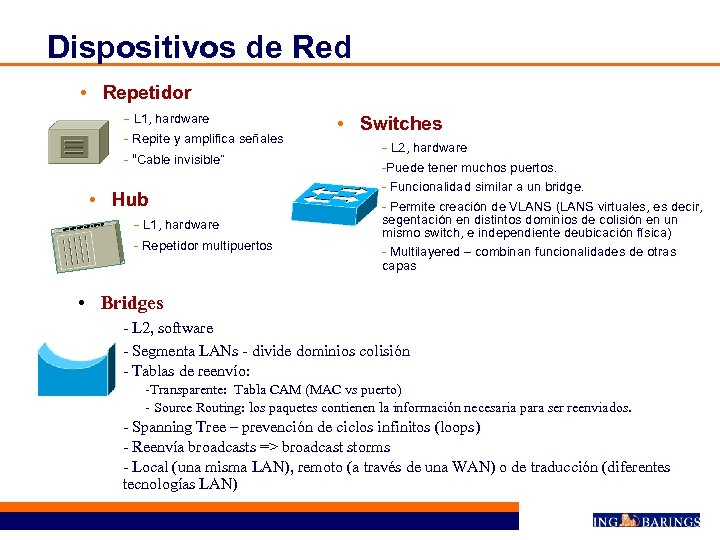 Dispositivos de Red

• Repetidor

- L1, hardware
- Repite y amplifica señales
- "Cable invisible"

• Hub

- L1, hardware
- Repetidor multipuertos

• Switches

- L2, hardware
-Puede tener muchos puertos.
- Funcionalidad similar a un bridge.
- Permite creación de VLANS (LANS virtuales, es decir, segentación en distintos dominios de colisión en un mismo switch, e independiente deubicación física)
- Multilayered – combinan funcionalidades de otras capas

• Bridges

- L2, software
- Segmenta LANs - divide dominios colisión
- Tablas de reenvío:
-Transparente: Tabla CAM (MAC vs puerto)
- Source Routing: los paquetes contienen la información necesaria para ser reenviados.
- Spanning Tree – prevención de ciclos infinitos (loops)
- Reenvía broadcasts => broadcast storms
- Local (una misma LAN), remoto (a través de una WAN) o de traducción (diferentes tecnologías LAN)

ING BARINGS